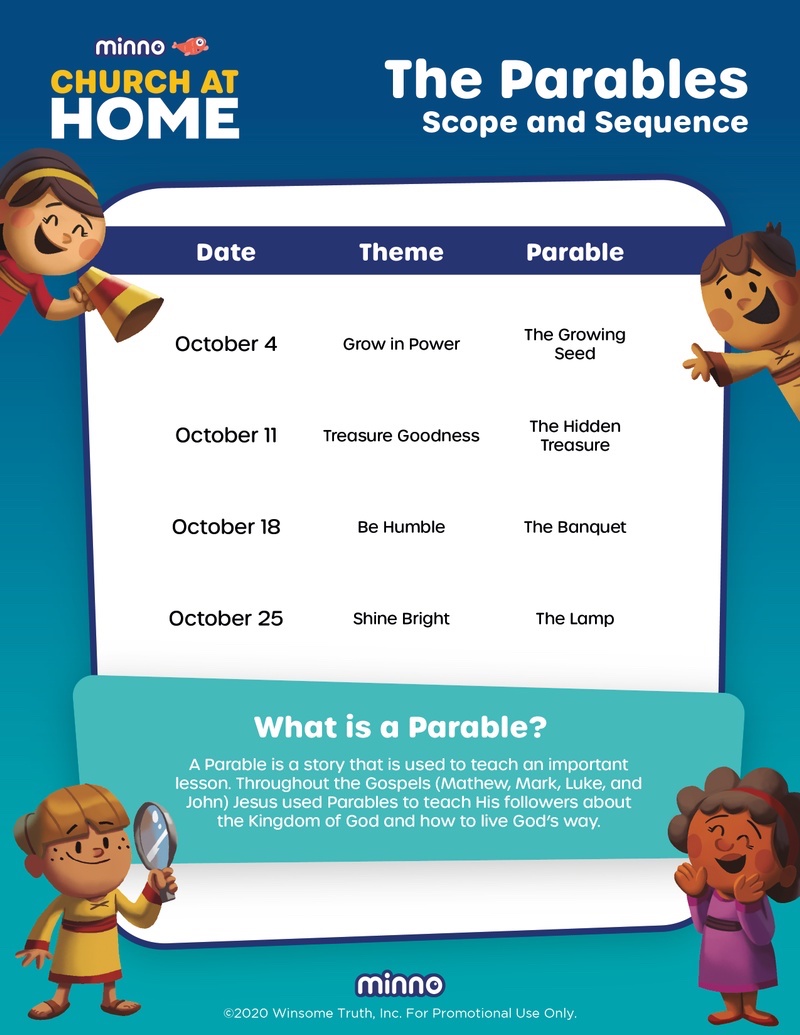 minno
CHURCH AT HOME

The Parables
Scope and Sequence

| Date | Theme | Parable |
|---|---|---|
| October 4 | Grow in Power | The Growing Seed |
| October 11 | Treasure Goodness | The Hidden Treasure |
| October 18 | Be Humble | The Banquet |
| October 25 | Shine Bright | The Lamp |

What is a Parable?

A Parable is a story that is used to teach an important lesson. Throughout the Gospels (Mathew, Mark, Luke, and John) Jesus used Parables to teach His followers about the Kingdom of God and how to live God's way.

minno
©2020 Winsome Truth, Inc. For Promotional Use Only.